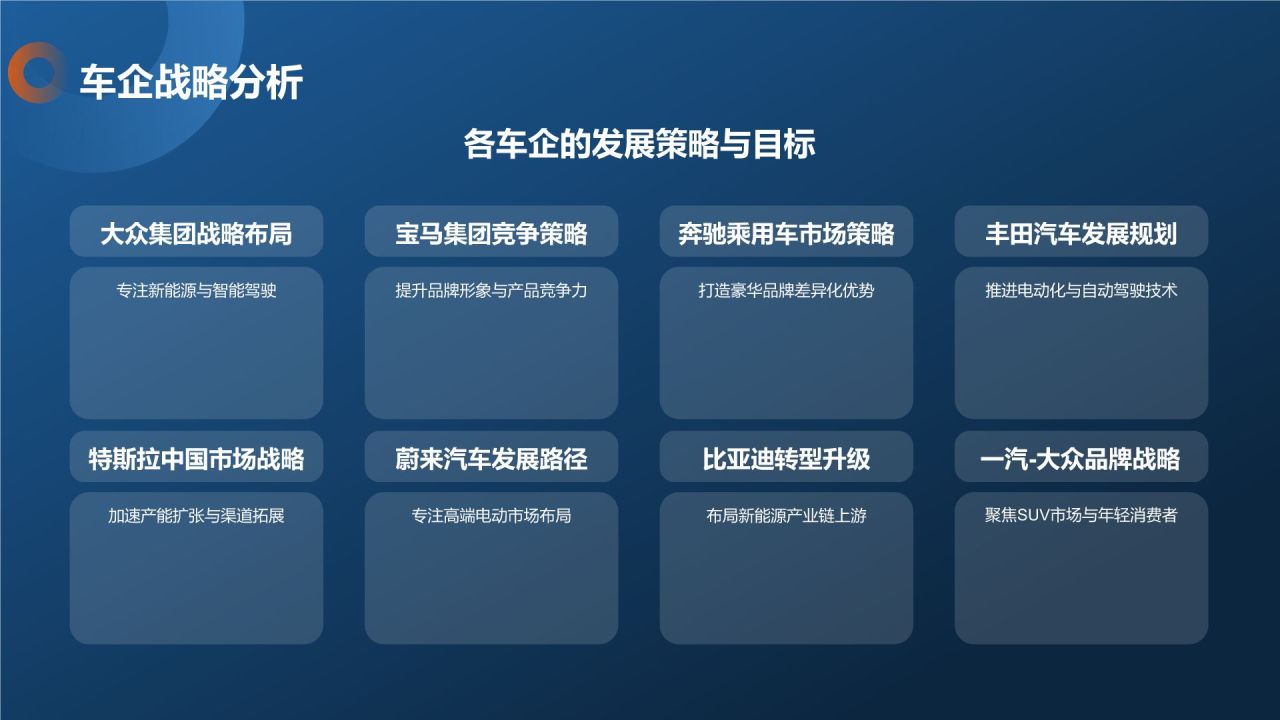 车企战略分析

各车企的发展策略与目标

大众集团战略布局

专注新能源与智能驾驶

宝马集团竞争策略

提升品牌形象与产品竞争力

奔驰乘用车市场策略

打造豪华品牌差异化优势

丰田汽车发展规划

推进电动化与自动驾驶技术

特斯拉中国市场战略

加速产能扩张与渠道拓展

蔚来汽车发展路径

专注高端电动市场布局

比亚迪转型升级

布局新能源产业链上游

一汽-大众品牌战略

聚焦SUV市场与年轻消费者